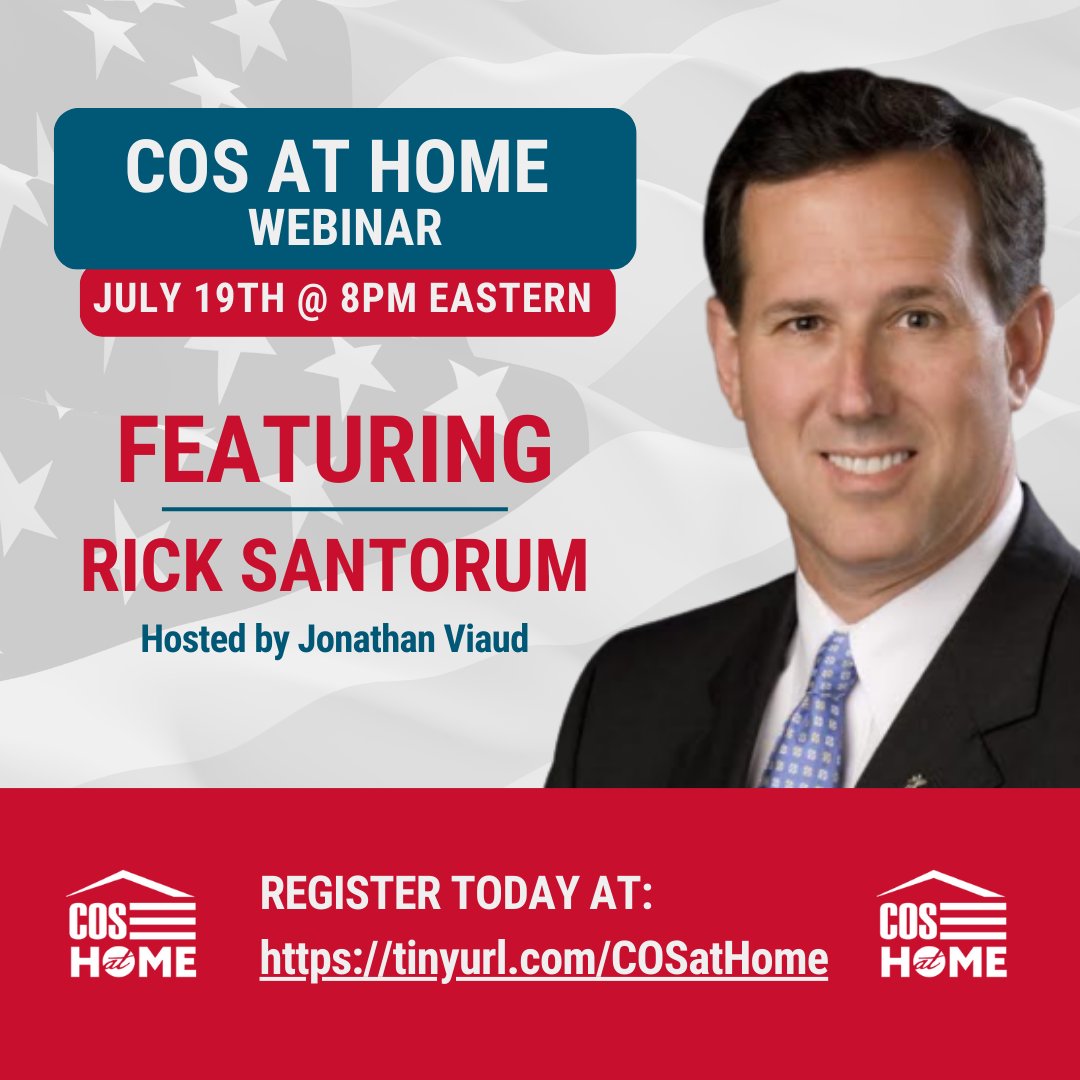 COS AT HOME
WEBINAR

JULY 19TH @ 8PM EASTERN

FEATURING
RICK SANTORUM
Hosted by Jonathan Viaud

COS at HOME

REGISTER TODAY AT:
https://tinyurl.com/COSatHome

COS at HOME